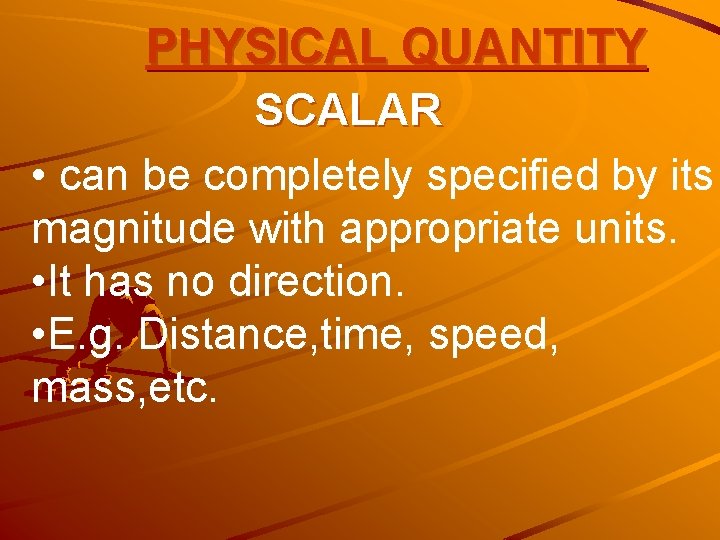 PHYSICAL QUANTITY

SCALAR

• can be completely specified by its magnitude with appropriate units.

•It has no direction.

•E.g. Distance,time, speed, mass,etc.